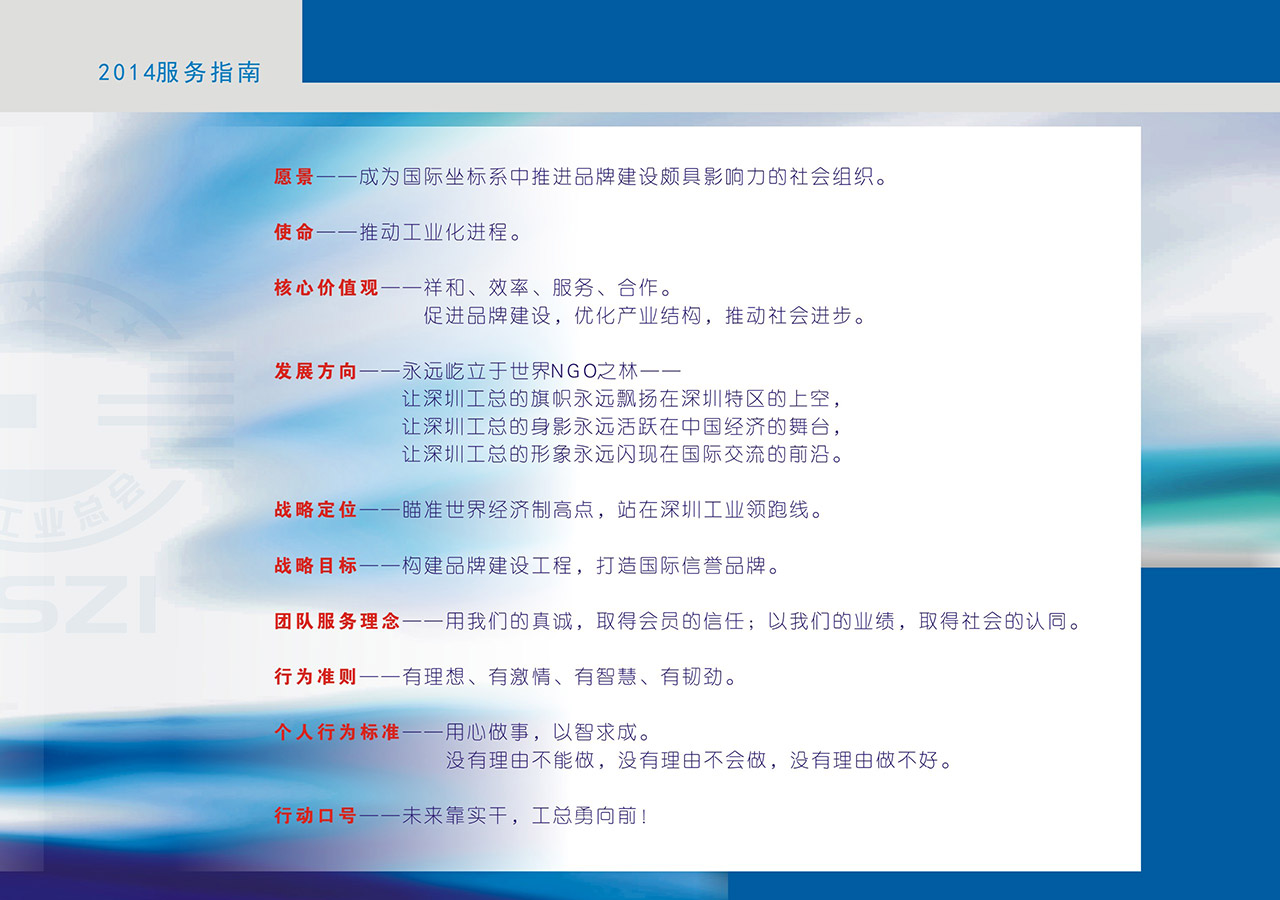 2014服务指南

愿景——成为国际坐标系中推进品牌建设颇具影响力的社会组织。

使命——推动工业化进程。

核心价值观——祥和、效率、服务、合作。
促进品牌建设，优化产业结构，推动社会进步。

发展方向——永远屹立于世界NGO之林——
让深圳工总的旗帜永远飘扬在深圳特区的上空，
让深圳工总的身影永远活跃在中国经济的舞台，
让深圳工总的形象永远闪现在国际交流的前沿。

战略定位——瞄准世界经济制高点，站在深圳工业领跑线。

战略目标——构建品牌建设工程，打造国际信誉品牌。

团队服务理念——用我们的真诚，取得会员的信任；以我们的业绩，取得社会的认同。

行为准则——有理想、有激情、有智慧、有韧劲。

个人行为标准——用心做事，以智求成。
没有理由不能做，没有理由不会做，没有理由做不好。

行动口号——未来靠实干，工总勇向前！

工业总会

SZI